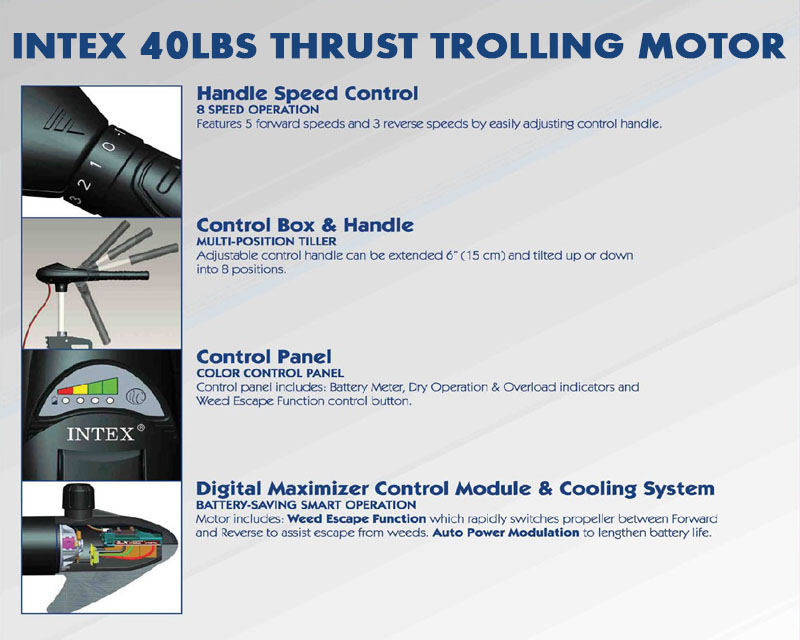 INTEX 40LBS THRUST TROLLING MOTOR

3 2 1 0 1

Handle Speed Control
8 SPEED OPERATION
Features 5 forward speeds and 3 reverse speeds by easily adjusting control handle.

Control Box & Handle
MULTI-POSITION TILLER
Adjustable control handle can be extended 6" (15 cm) and tilted up or down into 8 positions.

INTEX®

Control Panel
COLOR CONTROL PANEL
Control panel includes: Battery Meter, Dry Operation & Overload indicators and Weed Escape Function control button.

Digital Maximizer Control Module & Cooling System
BATTERY-SAVING SMART OPERATION
Motor includes: Weed Escape Function which rapidly switches propeller between Forward and Reverse to assist escape from weeds. Auto Power Modulation to lengthen battery life.